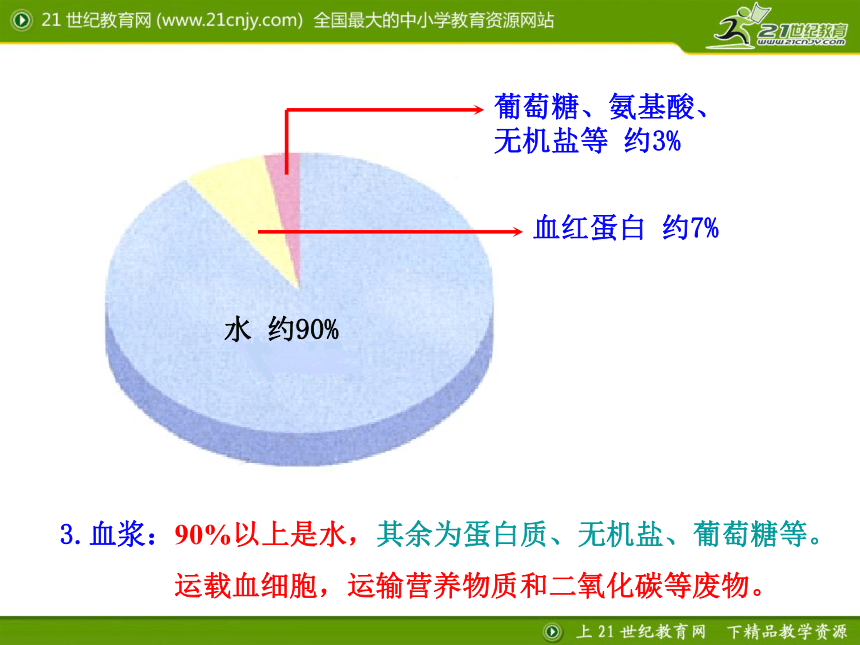 21 世纪教育网 (www.21cnjy.com) 全国最大的中小学教育资源网站

21世纪教育
www.21cnjy.com

葡萄糖、氨基酸、无机盐等 约3%

血红蛋白 约7%

水 约90%

3. 血浆：90%以上是水，其余为蛋白质、无机盐、葡萄糖等。

运载血细胞，运输营养物质和二氧化碳等废物。

上 21 世纪教育网 下精品教学资源